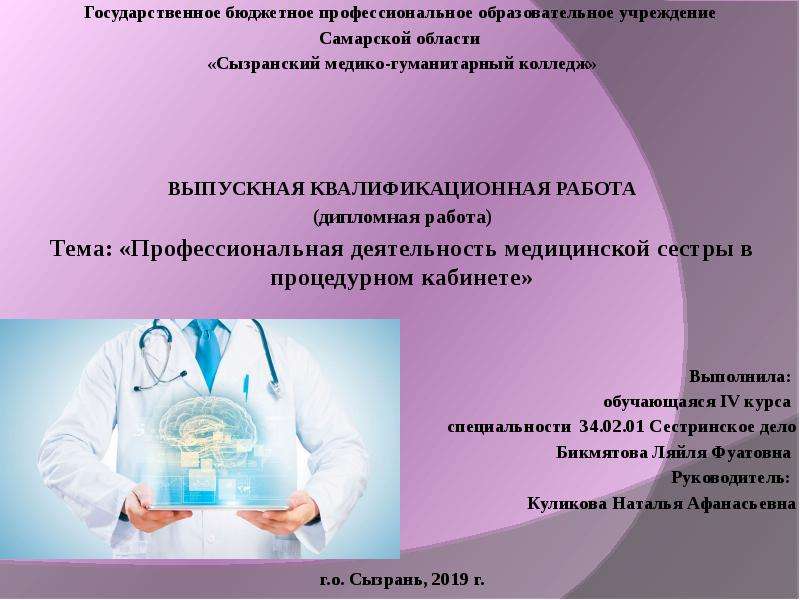 Государственное бюджетное профессиональное образовательное учреждение
Самарской области
«Сызранский медико-гуманитарный колледж»

ВЫПУСКНАЯ КВАЛИФИКАЦИОННАЯ РАБОТА
(дипломная работа)
Тема: «Профессиональная деятельность медицинской сестры в процедурном кабинете»

Выполнила:
обучающаяся IV курса
специальности 34.02.01 Сестринское дело
Бикмятова Ляйля Фуатовна
Руководитель:
Куликова Наталья Афанасьевна

г.о. Сызрань, 2019 г.